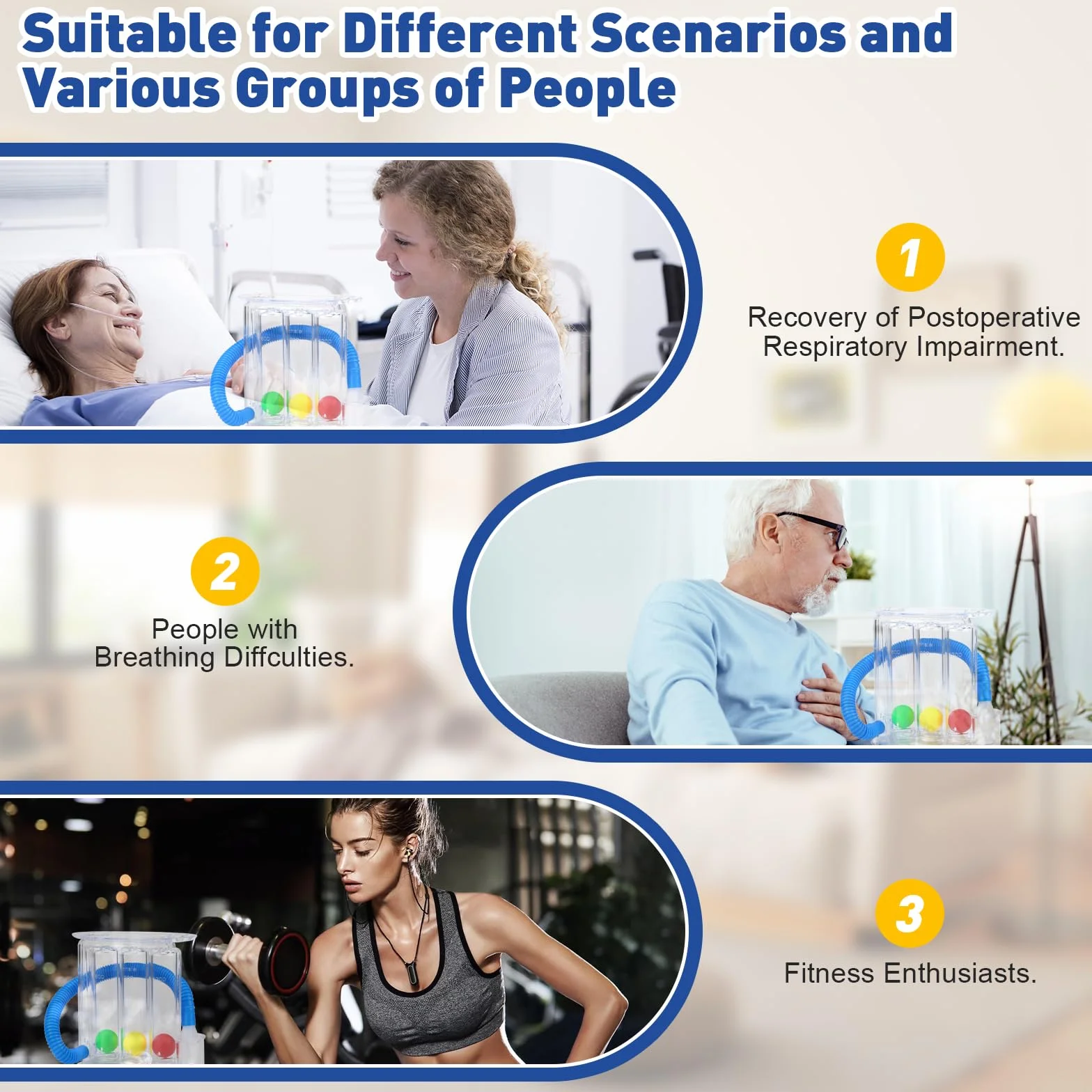 Suitable for Different Scenarios and Various Groups of People

1

Recovery of Postoperative Respiratory Impairment.

2

People with Breathing Diffculties.

3

Fitness Enthusiasts.